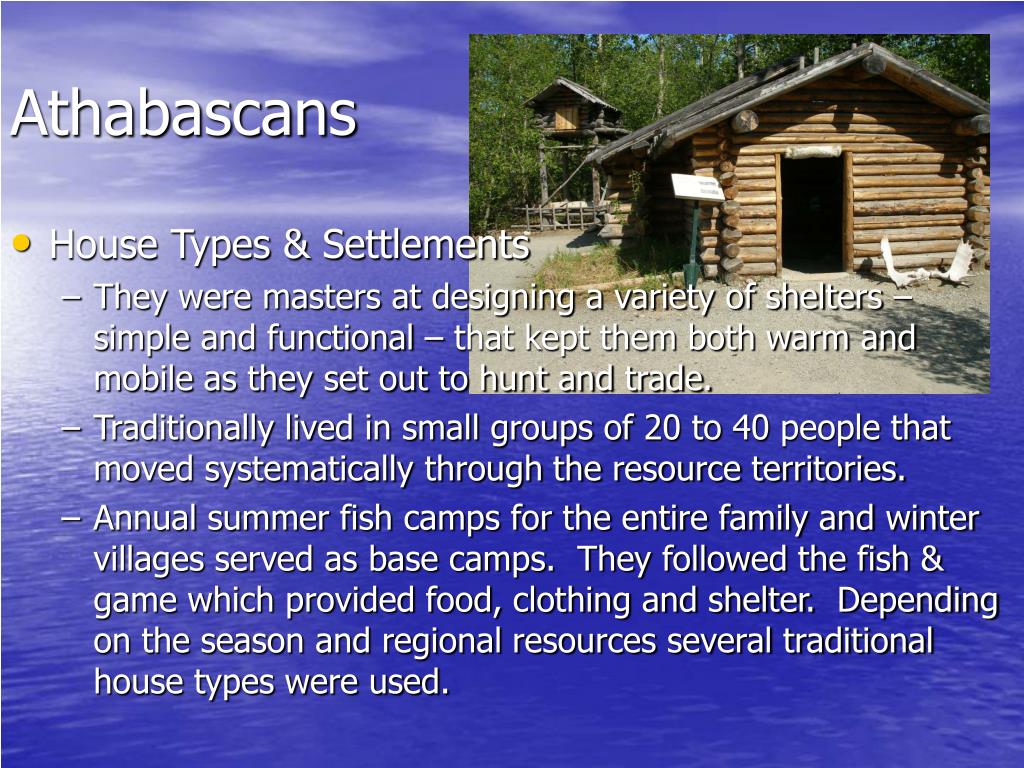 Athabascans

• House Types & Settlements
– They were masters at designing a variety of shelters – simple and functional – that kept them both warm and mobile as they set out to hunt and trade.
– Traditionally lived in small groups of 20 to 40 people that moved systematically through the resource territories.
– Annual summer fish camps for the entire family and winter villages served as base camps. They followed the fish & game which provided food, clothing and shelter. Depending on the season and regional resources several traditional house types were used.